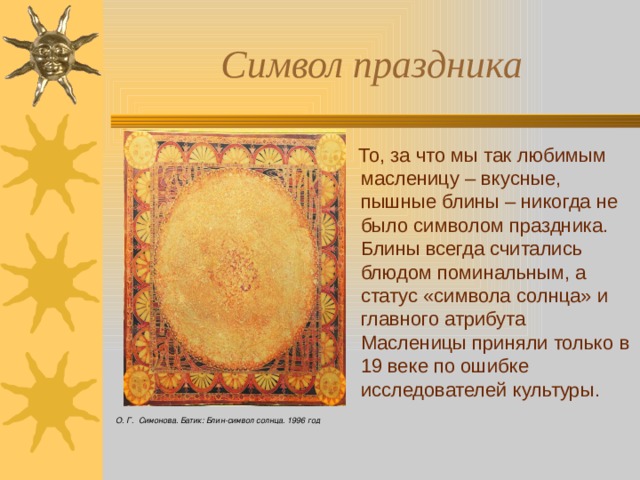 Символ праздника

То, за что мы так любимым масленицу – вкусные, пышные блины – никогда не было символом праздника. Блины всегда считались блюдом поминальным, а статус «символа солнца» и главного атрибута Масленицы приняли только в 19 веке по ошибке исследователей культуры.

О. Г. Симонова. Батик: Блин-символ солнца. 1996 год